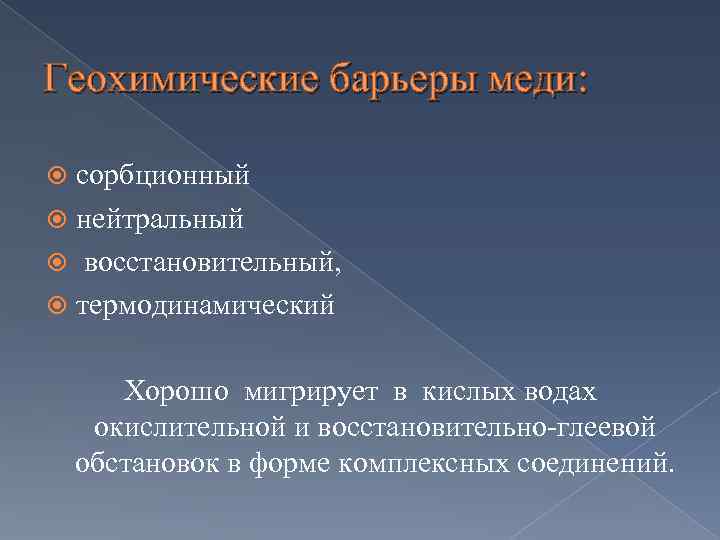 Геохимические барьеры меди:

сорбционный
нейтральный
восстановительный,
термодинамический

Хорошо мигрирует в кислых водах окислительной и восстановительно-глеевой обстановок в форме комплексных соединений.